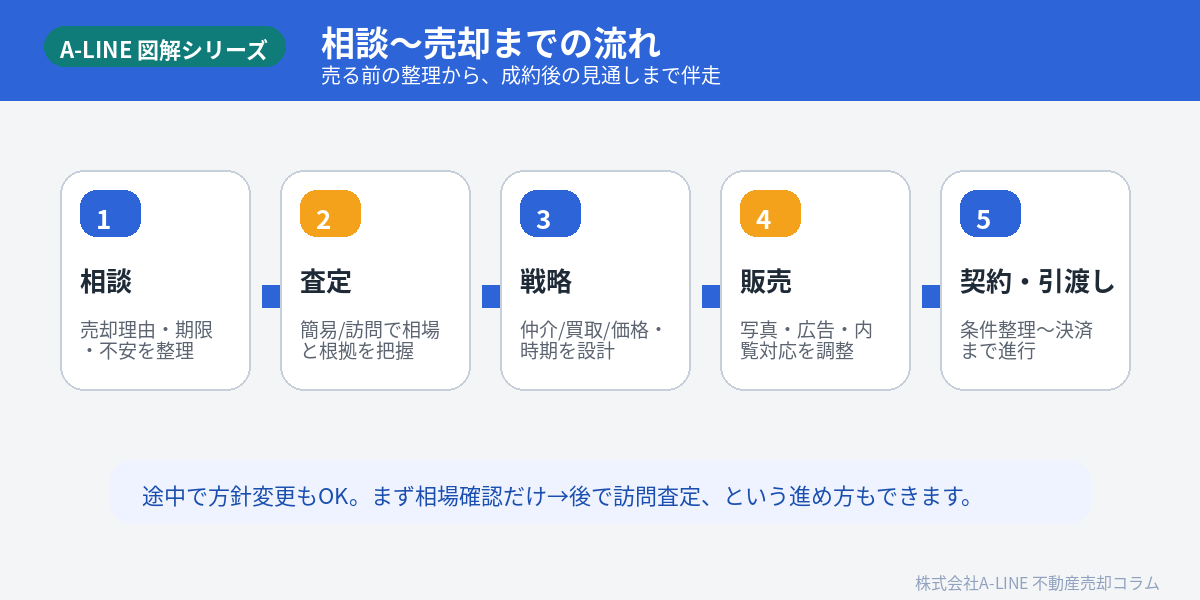 A-LINE 図解シリーズ

相談〜売却までの流れ

売る前の整理から、成約後の見通しまで伴走

1

相談

売却理由・期限・不安を整理

2

査定

簡易/訪問で相場と根拠を把握

3

戦略

仲介/買取/価格・時期を設計

4

販売

写真・広告・内覧対応を調整

5

契約・引渡し

条件整理〜決済まで進行

途中で方針変更もOK。まず相場確認だけ→後で訪問査定、という進め方もできます。

株式会社A-LINE 不動産売却コラム